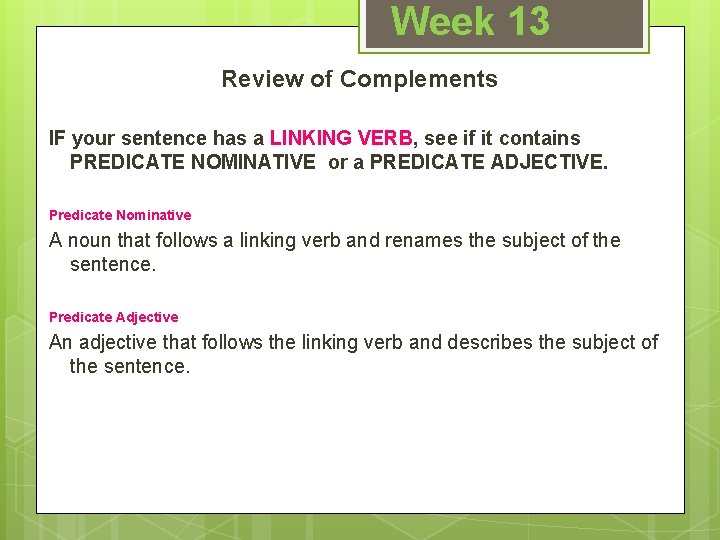 Week 13

Review of Complements

IF your sentence has a LINKING VERB, see if it contains PREDICATE NOMINATIVE or a PREDICATE ADJECTIVE.

Predicate Nominative

A noun that follows a linking verb and renames the subject of the sentence.

Predicate Adjective

An adjective that follows the linking verb and describes the subject of the sentence.